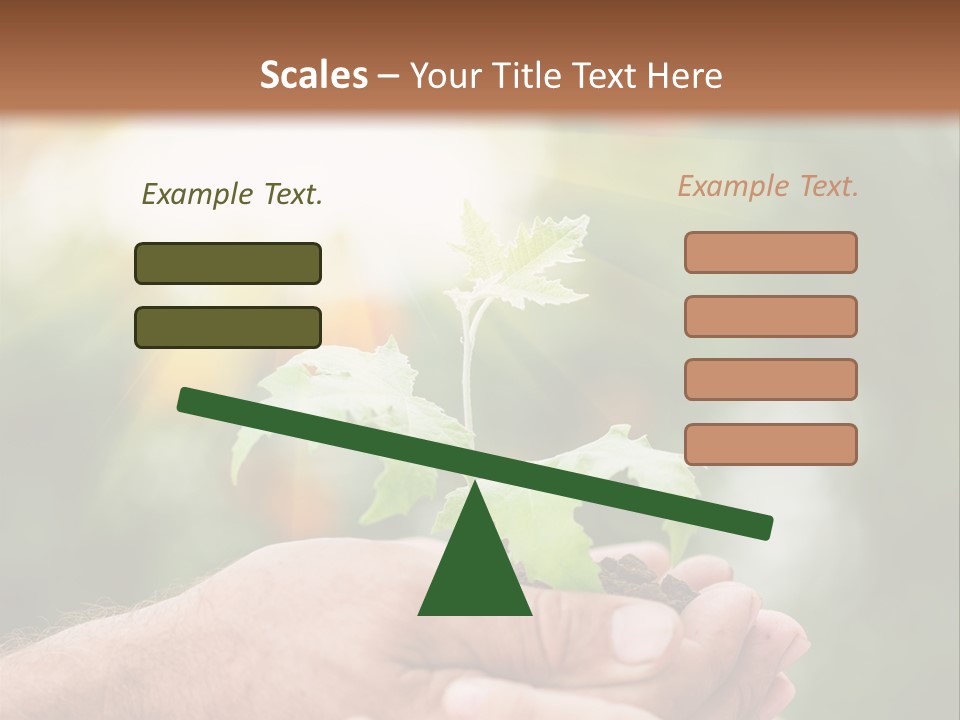 Scales – Your Title Text Here

Example Text.

Example Text.